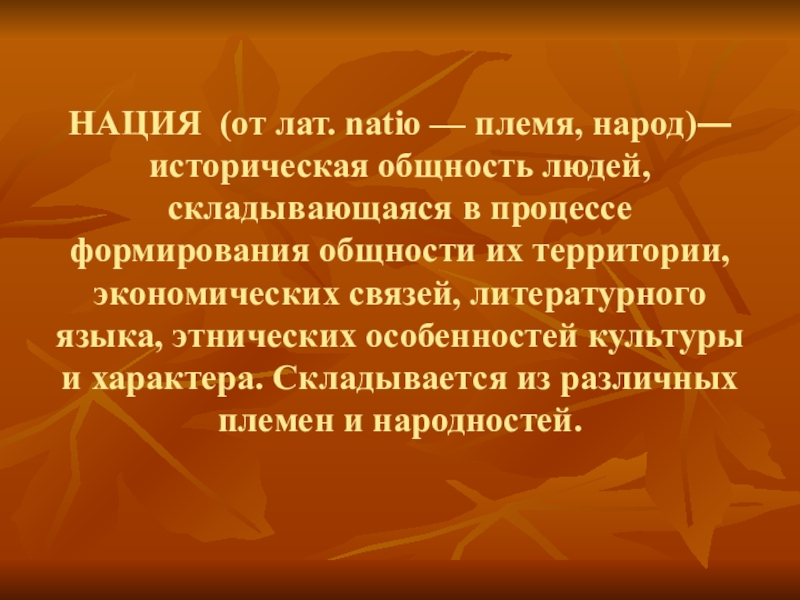 НАЦИЯ (от лат. natio — племя, народ)— историческая общность людей, складывающаяся в процессе формирования общности их территории, экономических связей, литературного языка, этнических особенностей культуры и характера. Складывается из различных племен и народностей.